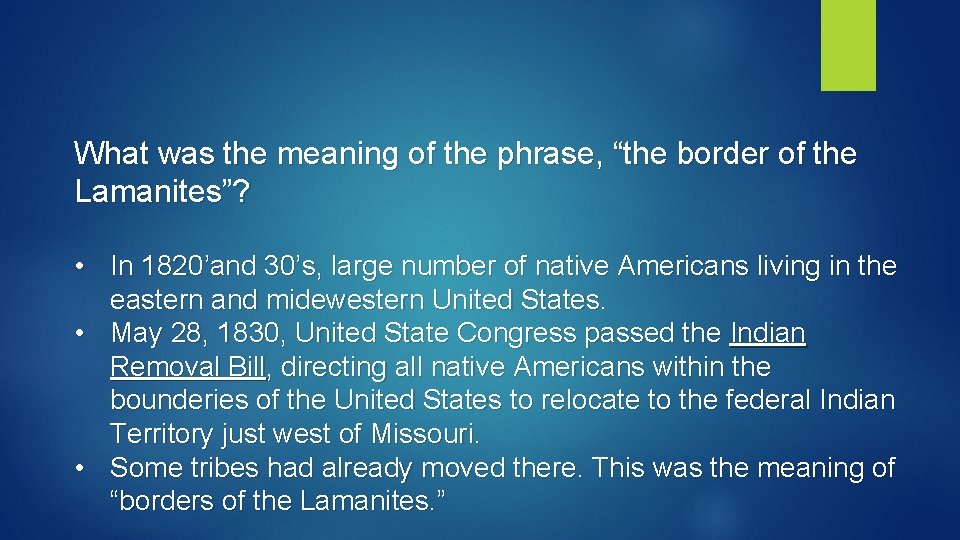 What was the meaning of the phrase, “the border of the Lamanites”?

• In 1820’and 30’s, large number of native Americans living in the eastern and midewestern United States.
• May 28, 1830, United State Congress passed the Indian Removal Bill, directing all native Americans within the bounderies of the United States to relocate to the federal Indian Territory just west of Missouri.
• Some tribes had already moved there. This was the meaning of “borders of the Lamanites.”